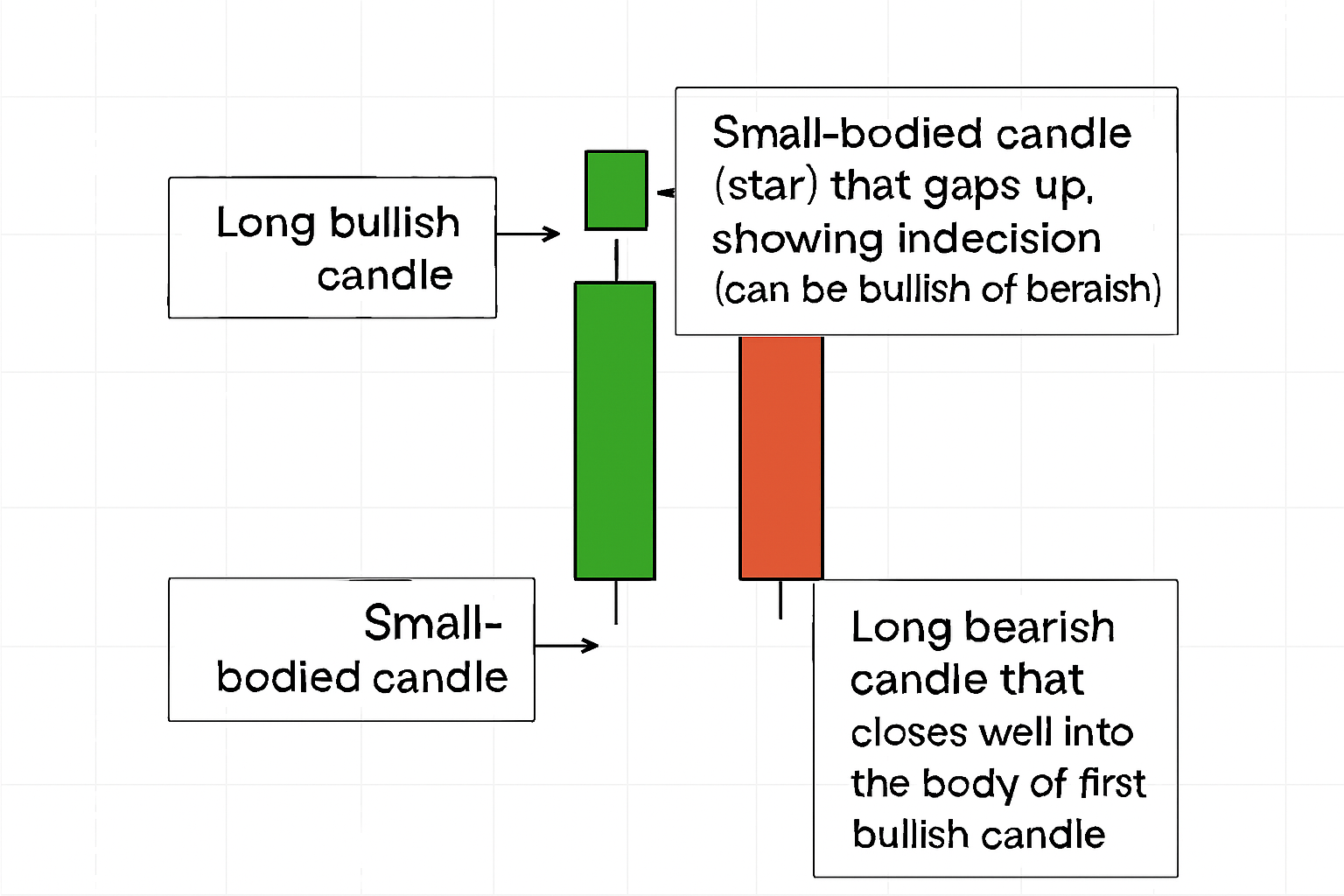 Long bullish candle

Small-bodied candle (star) that gaps up, showing indecision (can be bullish of beraish)

Small-bodied candle

Long bearish candle that closes well into the body of first bullish candle